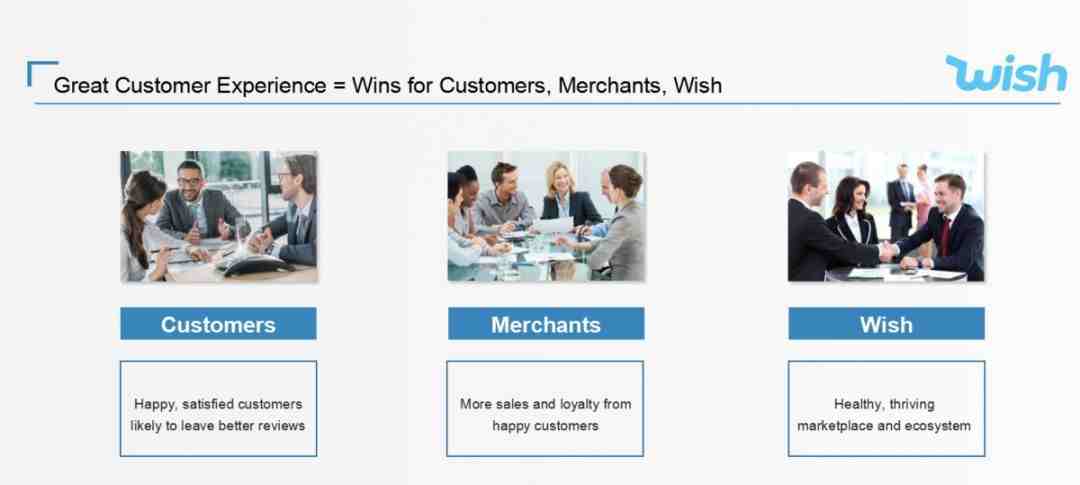 Great Customer Experience = Wins for Customers, Merchants, Wish

wish

Customers

Happy, satisfied customers likely to leave better reviews

Merchants

More sales and loyalty from happy customers

Wish

Healthy, thriving marketplace and ecosystem